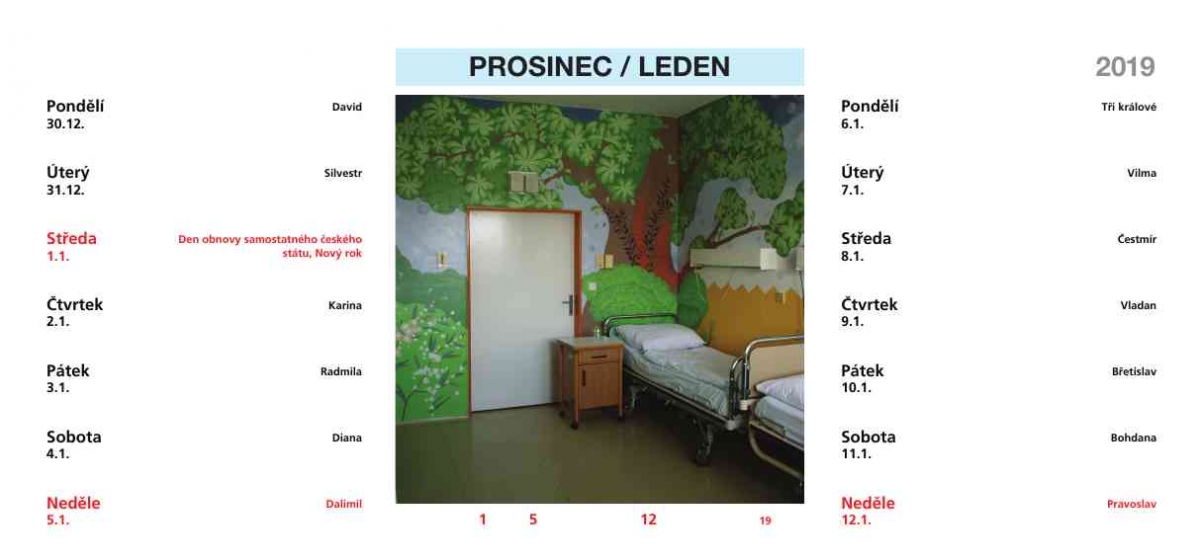 PROSINEC / LEDEN

2019

Pondělí
30.12.
David

Úterý
31.12.
Silvestr

Středa
1.1.
Den obnovy samostatného českého státu, Nový rok

Čtvrtek
2.1.
Karina

Pátek
3.1.
Radmila

Sobota
4.1.
Diana

Neděle
5.1.
Dalimil

1 5 12 19

Pondělí
6.1.
Tři králové

Úterý
7.1.
Vilma

Středa
8.1.
Čestmír

Čtvrtek
9.1.
Vladan

Pátek
10.1.
Břetislav

Sobota
11.1.
Bohdana

Neděle
12.1.
Pravoslav